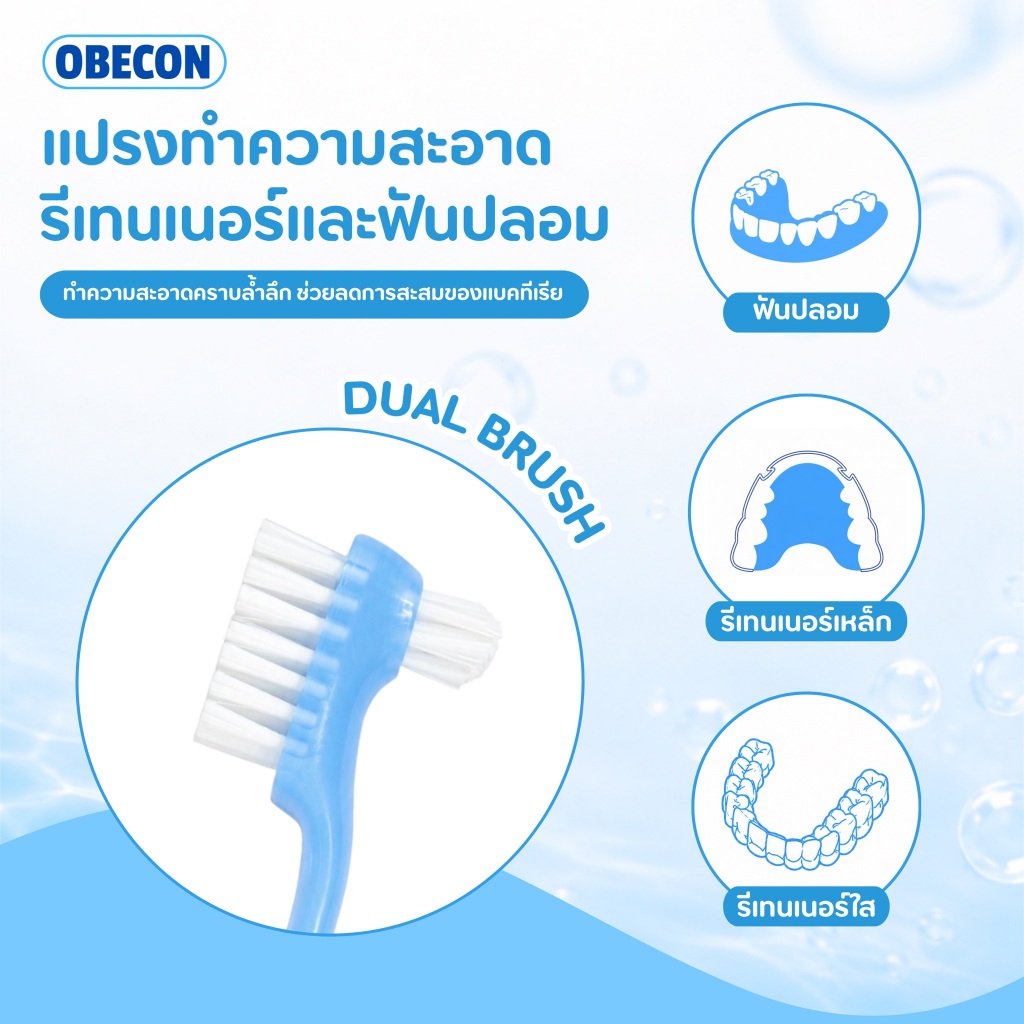 OBECON

แปรงทำความสะอาด
รีเทนเนอร์และฟันปลอม

ทำความสะอาดคราบล้ำลึก ช่วยลดการสะสมของแบคทีเรีย

DUAL BRUSH

ฟันปลอม

รีเทนเนอร์เหล็ก

รีเทนเนอร์ใส